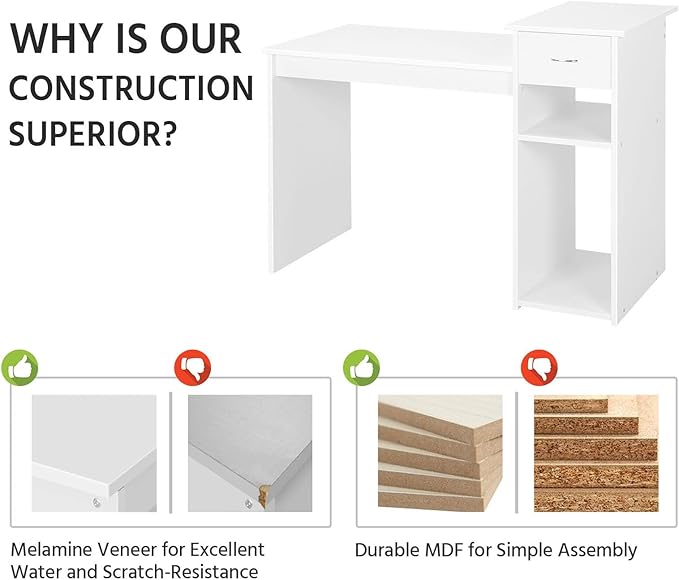 WHY IS OUR CONSTRUCTION SUPERIOR?

Melamine Veneer for Excellent Water and Scratch-Resistance

Durable MDF for Simple Assembly